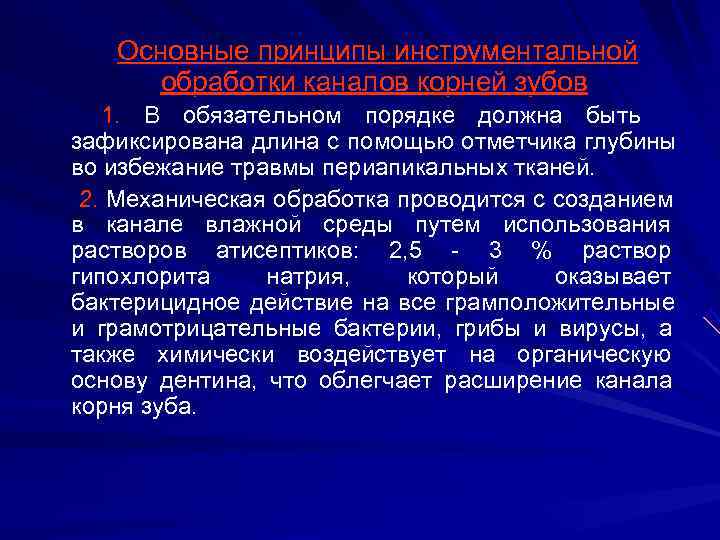 Основные принципы инструментальной обработки каналов корней зубов

1. В обязательном порядке должна быть зафиксирована длина с помощью отметчика глубины во избежание травмы периапикальных тканей.

2. Механическая обработка проводится с созданием в канале влажной среды путем использования растворов атисептиков: 2,5 - 3 % раствор гипохлорита натрия, который оказывает бактерицидное действие на все грамположительные и грамотрицательные бактерии, грибы и вирусы, а также химически воздействует на органическую основу дентина, что облегчает расширение канала корня зуба.